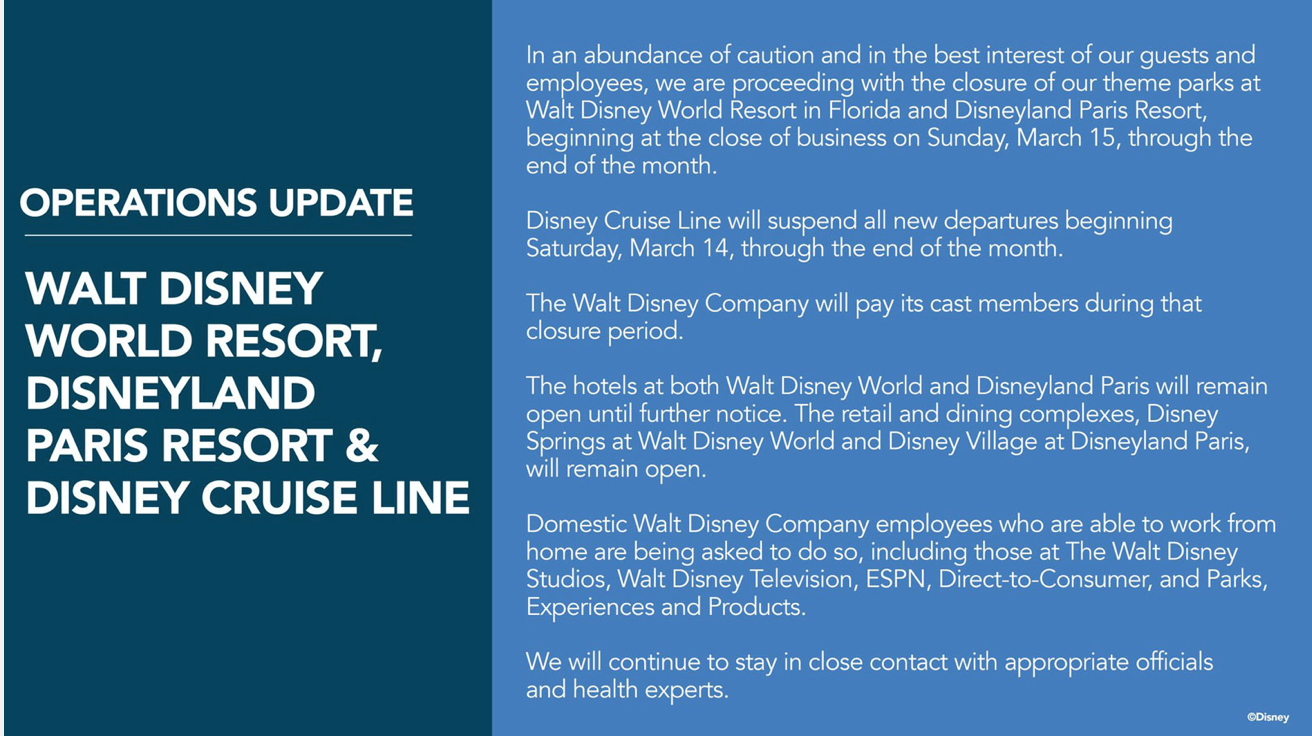 OPERATIONS UPDATE

WALT DISNEY WORLD RESORT, DISNEYLAND PARIS RESORT & DISNEY CRUISE LINE

In an abundance of caution and in the best interest of our guests and employees, we are proceeding with the closure of our theme parks at Walt Disney World Resort in Florida and Disneyland Paris Resort, beginning at the close of business on Sunday, March 15, through the end of the month.

Disney Cruise Line will suspend all new departures beginning Saturday, March 14, through the end of the month.

The Walt Disney Company will pay its cast members during that closure period.

The hotels at both Walt Disney World and Disneyland Paris will remain open until further notice. The retail and dining complexes, Disney Springs at Walt Disney World and Disney Village at Disneyland Paris, will remain open.

Domestic Walt Disney Company employees who are able to work from home are being asked to do so, including those at The Walt Disney Studios, Walt Disney Television, ESPN, Direct-to-Consumer, and Parks, Experiences and Products.

We will continue to stay in close contact with appropriate officials and health experts.

©Disney